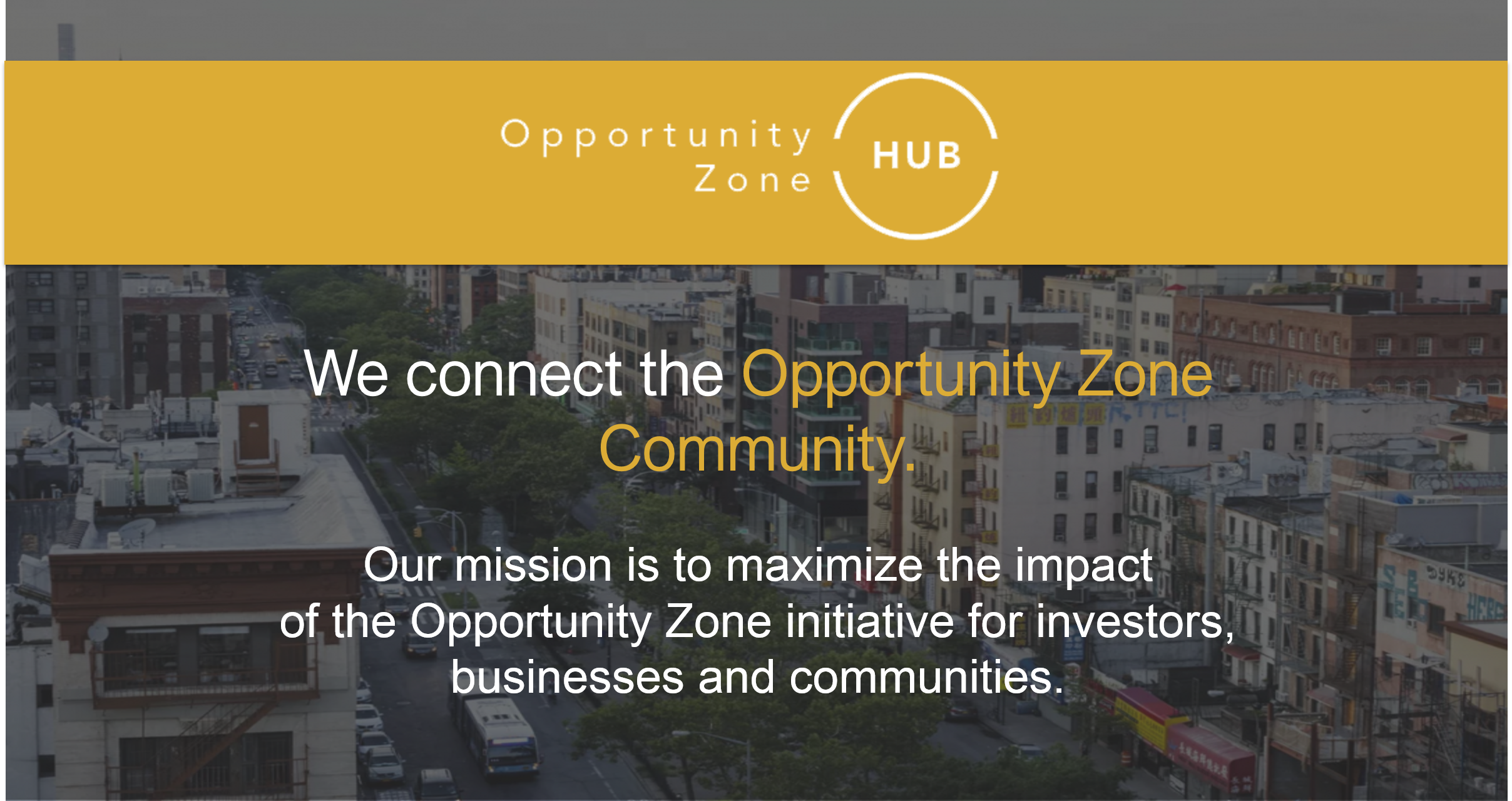 Opportunity Zone HUB

We connect the Opportunity Zone Community.

Our mission is to maximize the impact of the Opportunity Zone initiative for investors, businesses and communities.